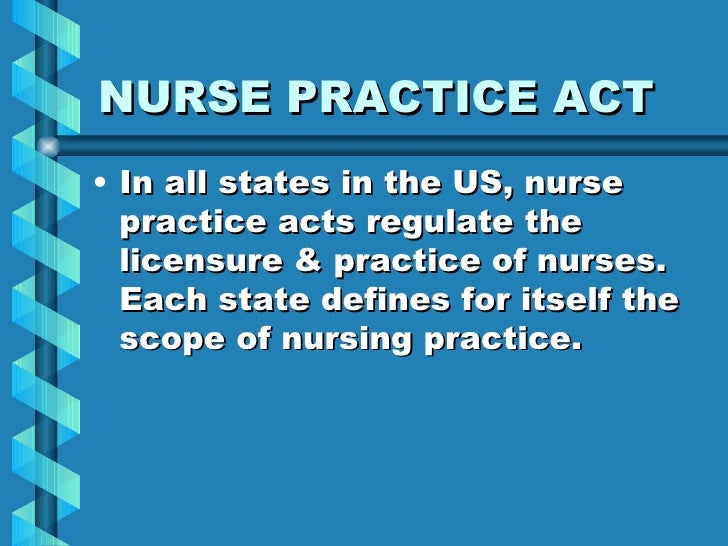 NURSE PRACTICE ACT

• In all states in the US, nurse practice acts regulate the licensure & practice of nurses. Each state defines for itself the scope of nursing practice.